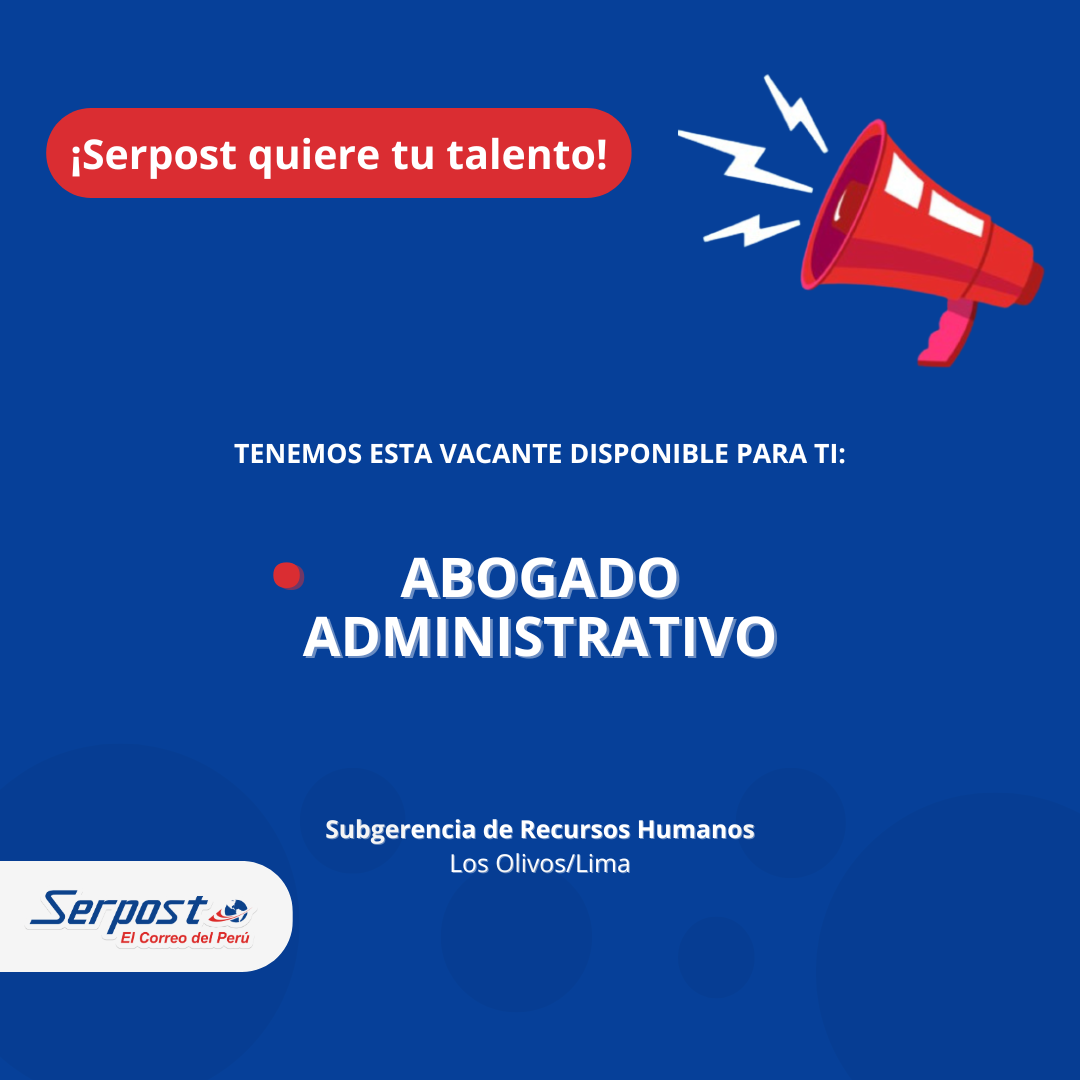 ¡Serpost quiere tu talento!

TENEMOS ESTA VACANTE DISPONIBLE PARA TI:

ABOGADO ADMINISTRATIVO

Subgerencia de Recursos Humanos
Los Olivos/Lima

Serpost
El Correo del Perú